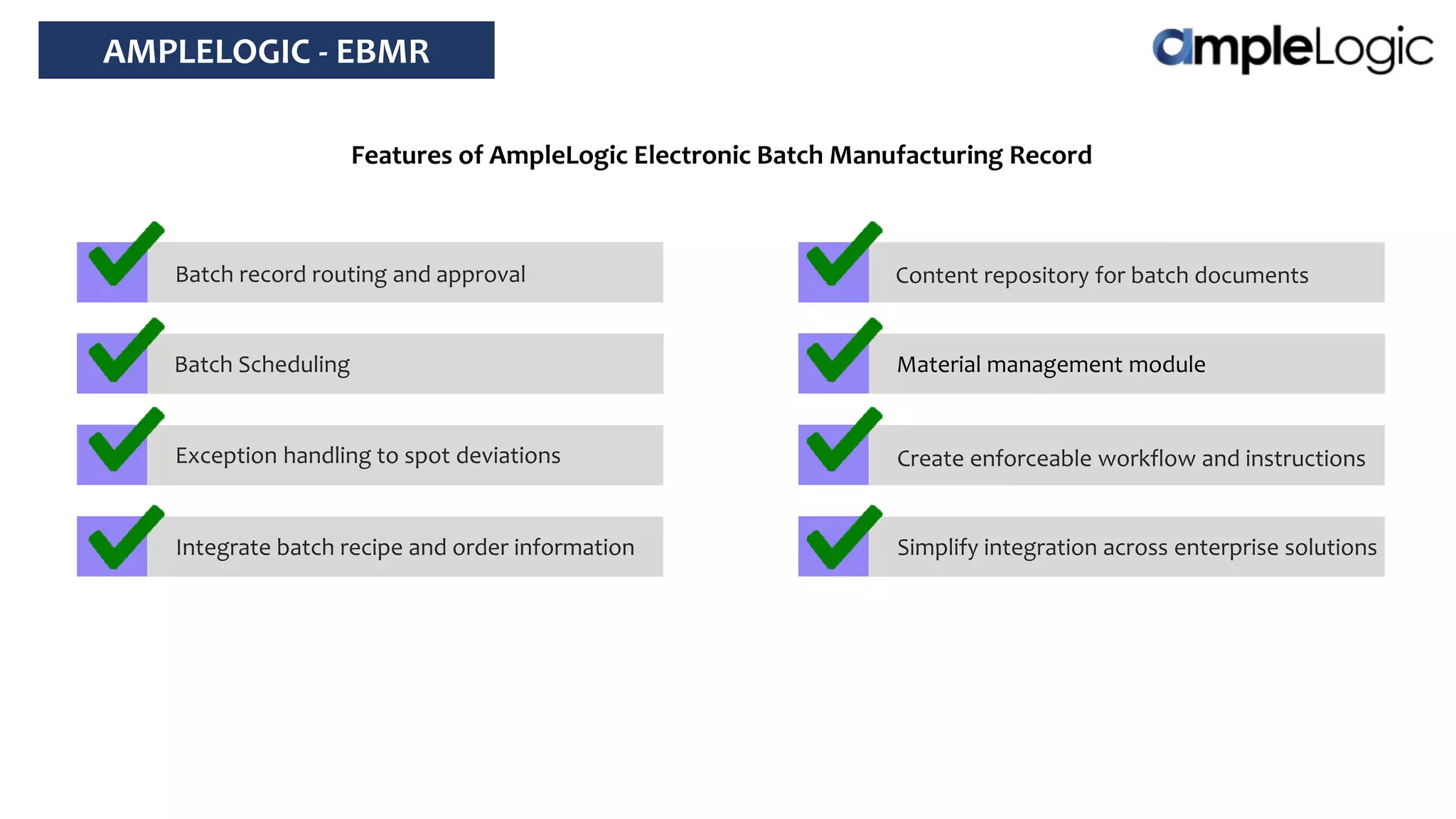 AMPLELOGIC - EBMR

ampleLogic

Features of AmpleLogic Electronic Batch Manufacturing Record

Batch record routing and approval

Batch Scheduling

Exception handling to spot deviations

Integrate batch recipe and order information

Content repository for batch documents

Material management module

Create enforceable workflow and instructions

Simplify integration across enterprise solutions